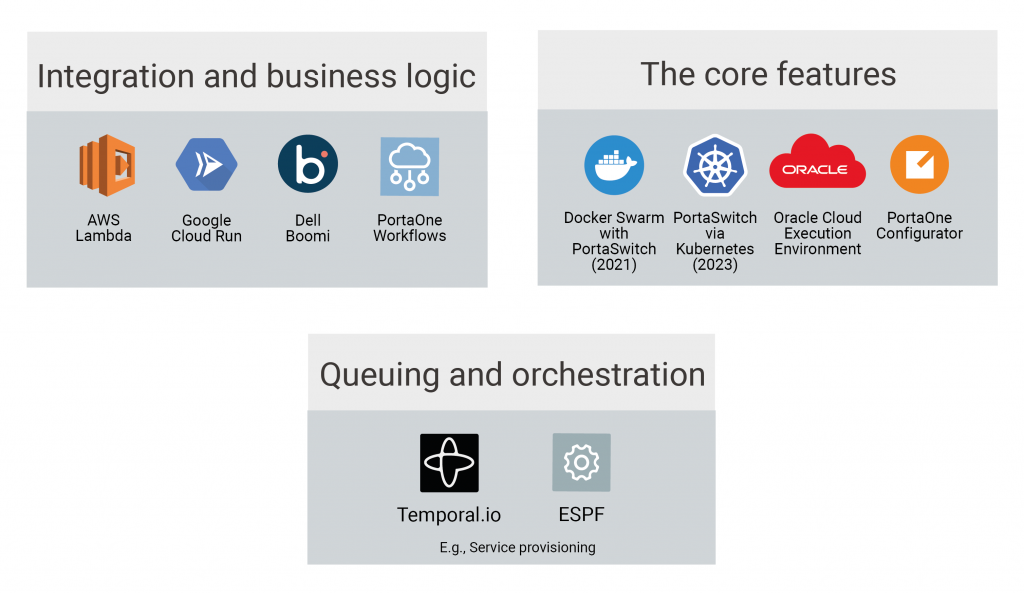 Integration and business logic

AWS Lambda

Google Cloud Run

Dell Boomi

PortaOne Workflows

The core features

Docker Swarm with PortaSwitch (2021)

PortaSwitch via Kubernetes (2023)

ORACLE

Oracle Cloud Execution Environment

PortaOne Configurator

Queuing and orchestration

Temporal.io

ESPF

E.g., Service provisioning